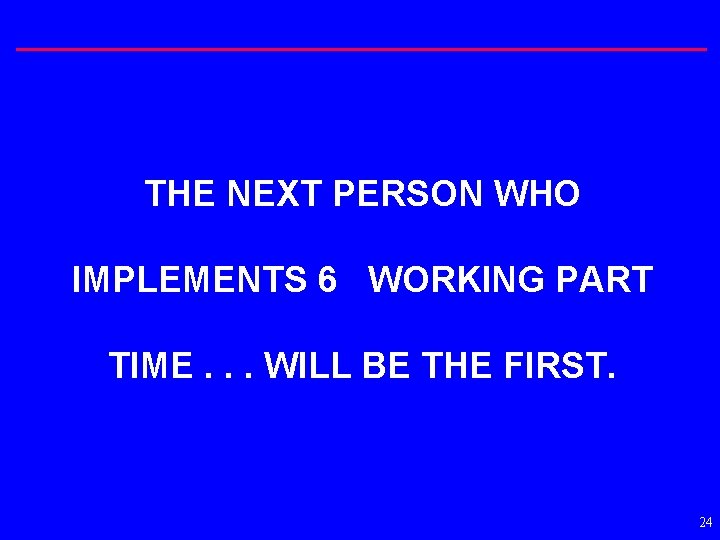 THE NEXT PERSON WHO

IMPLEMENTS 6 WORKING PART

TIME . . . WILL BE THE FIRST.

24